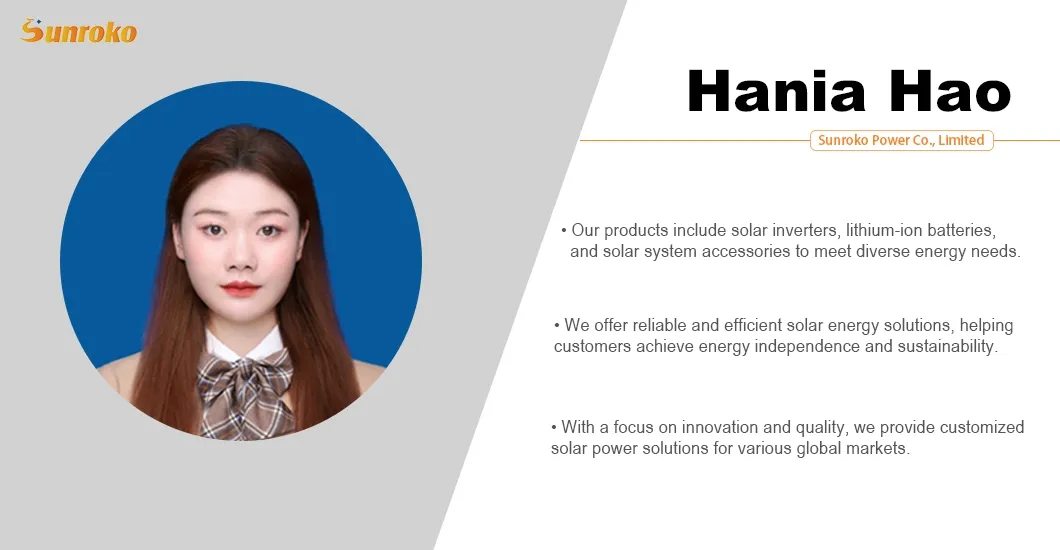 Sunroko

Hania Hao

Sunroko Power Co., Limited

• Our products include solar inverters, lithium-ion batteries, and solar system accessories to meet diverse energy needs.

• We offer reliable and efficient solar energy solutions, helping customers achieve energy independence and sustainability.

• With a focus on innovation and quality, we provide customized solar power solutions for various global markets.